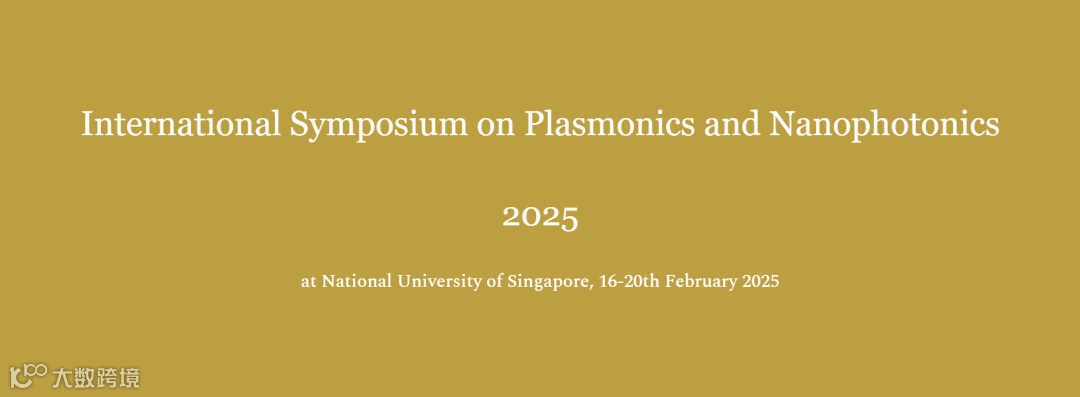 International Symposium on Plasmonics and Nanophotonics

2025

at National University of Singapore, 16-20th February 2025

大数跨境